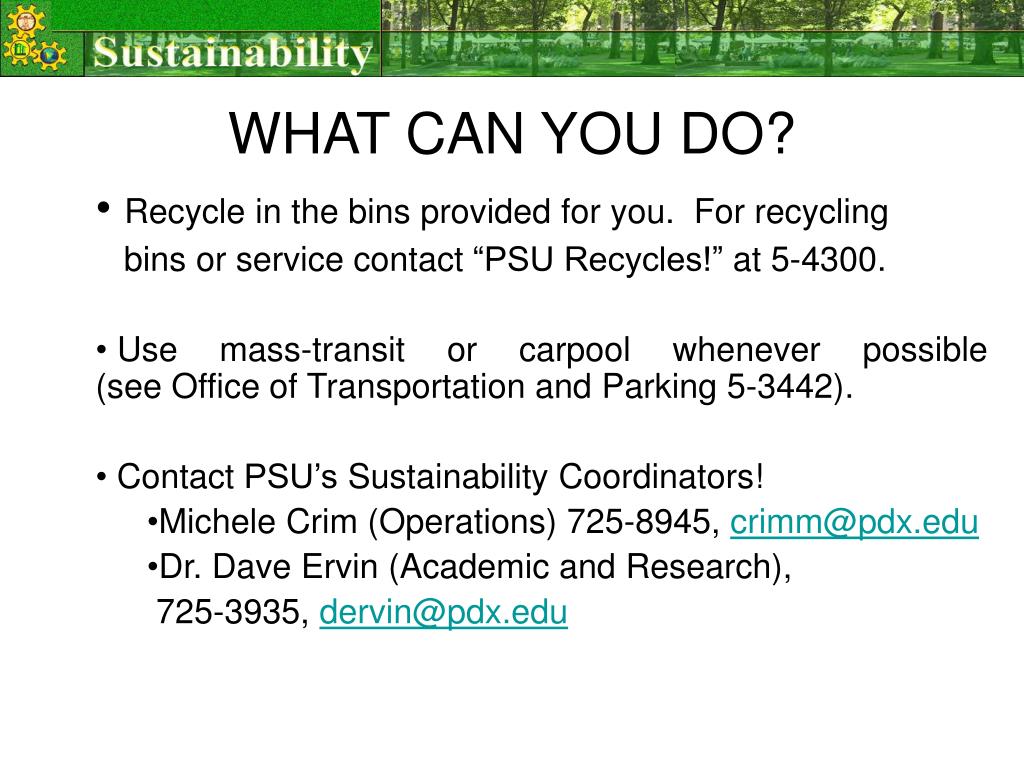 Sustainability

WHAT CAN YOU DO?

• Recycle in the bins provided for you. For recycling bins or service contact “PSU Recycles!” at 5-4300.

• Use mass-transit or carpool whenever possible (see Office of Transportation and Parking 5-3442).

• Contact PSU’s Sustainability Coordinators!
•Michele Crim (Operations) 725-8945, crimm@pdx.edu
•Dr. Dave Ervin (Academic and Research), 725-3935, dervin@pdx.edu